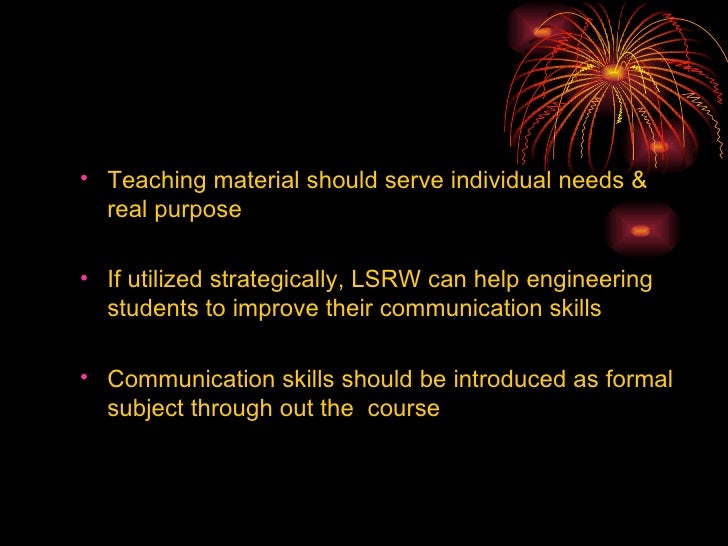 • Teaching material should serve individual needs & real purpose

• If utilized strategically, LSRW can help engineering students to improve their communication skills

• Communication skills should be introduced as formal subject through out the course